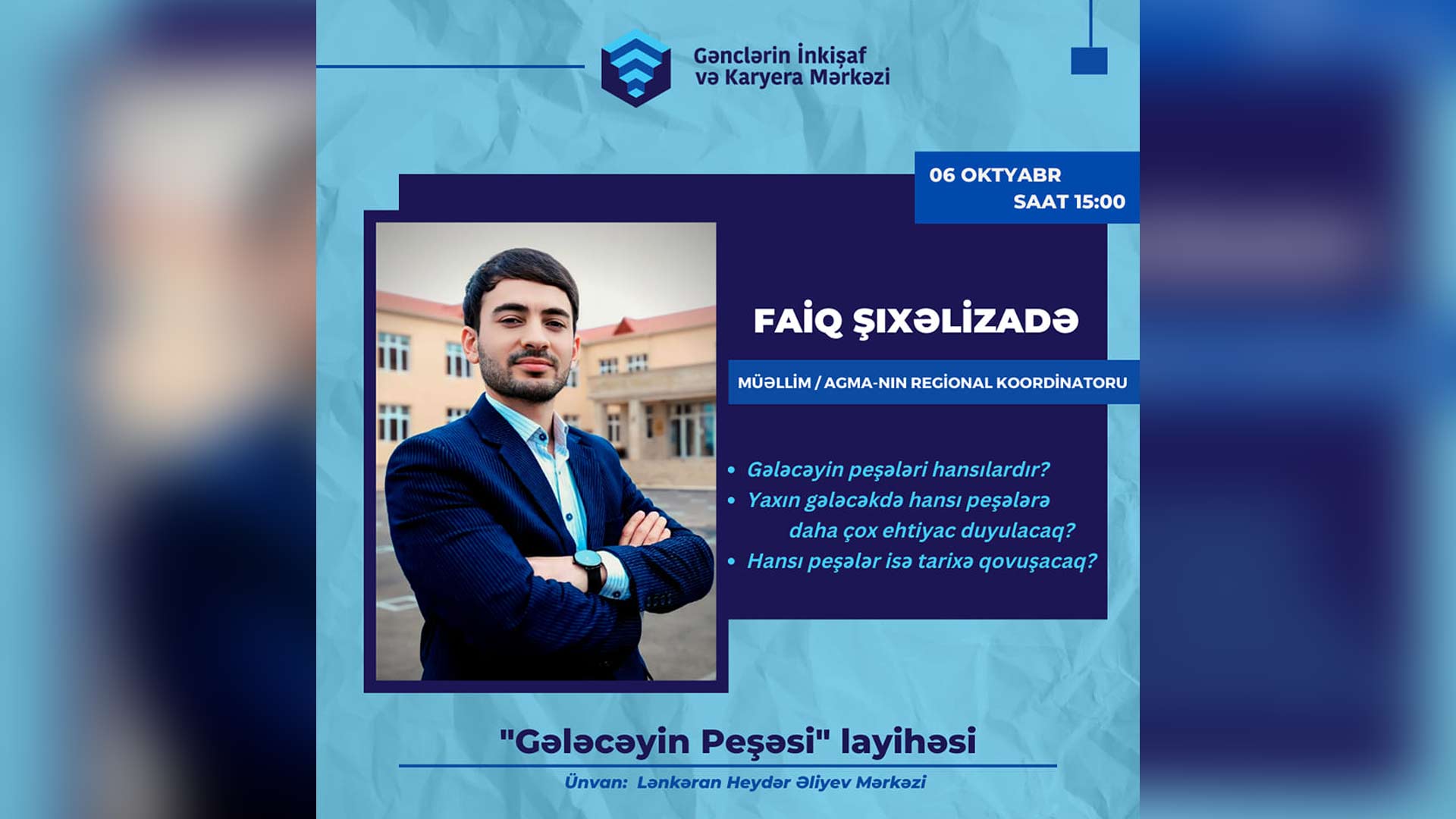 Gənclərin İnkişaf və Karyera Mərkəzi

06 OKTYABR
SAAT 15:00

FAİQ ŞIXƏLİZADƏ

MÜƏLLİM / AGMA-NIN REGİONAL KOORDİNATORU

• Gələcəyin peşələri hansılardır?
• Yaxın gələcəkdə hansı peşələrə daha çox ehtiyac duyulacaq?
• Hansı peşələr isə tarixə qovuşacaq?

"Gələcəyin Peşəsi" layihəsi

Ünvan: Lənkəran Heydər Əliyev Mərkəzi